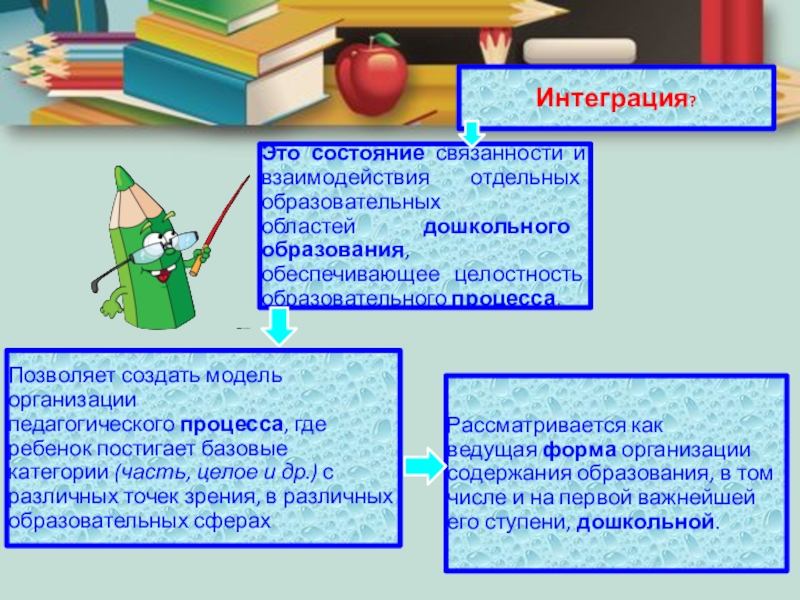 Интеграция?

Это состояние связанности и взаимодействия отдельных образовательных областей дошкольного образования, обеспечивающее целостность образовательного процесса.

Позволяет создать модель организации педагогического процесса, где ребенок постигает базовые категории (часть, целое и др.) с различных точек зрения, в различных образовательных сферах

Рассматривается как ведущая форма организации содержания образования, в том числе и на первой важнейшей его ступени, дошкольной.